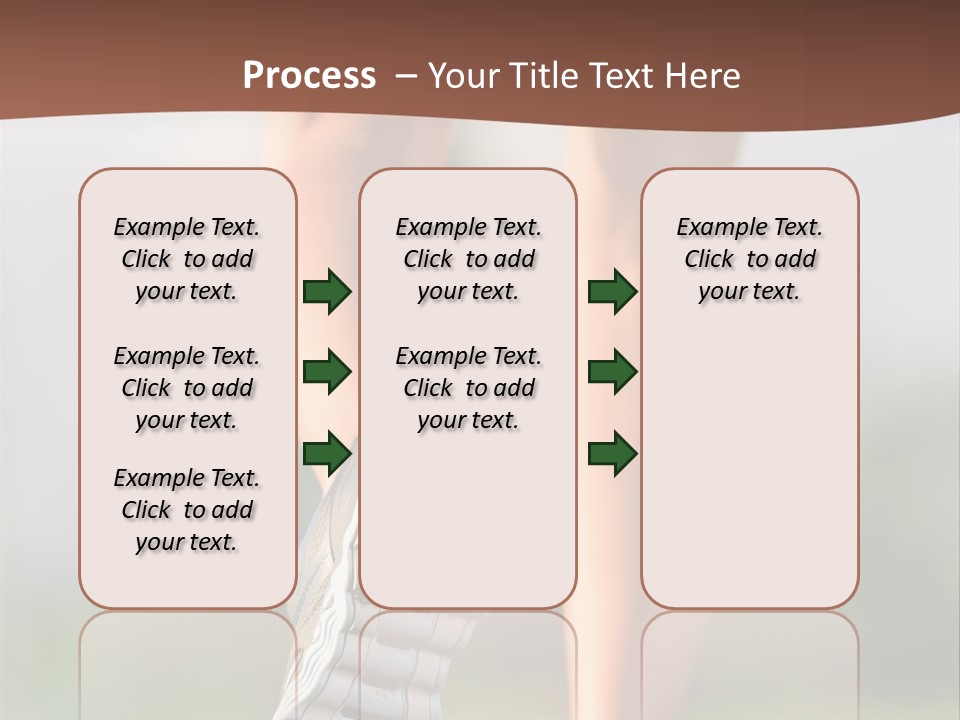 Process – Your Title Text Here

Example Text. Click to add your text.

Example Text. Click to add your text.

Example Text. Click to add your text.

Example Text. Click to add your text.

Example Text. Click to add your text.

Example Text. Click to add your text.